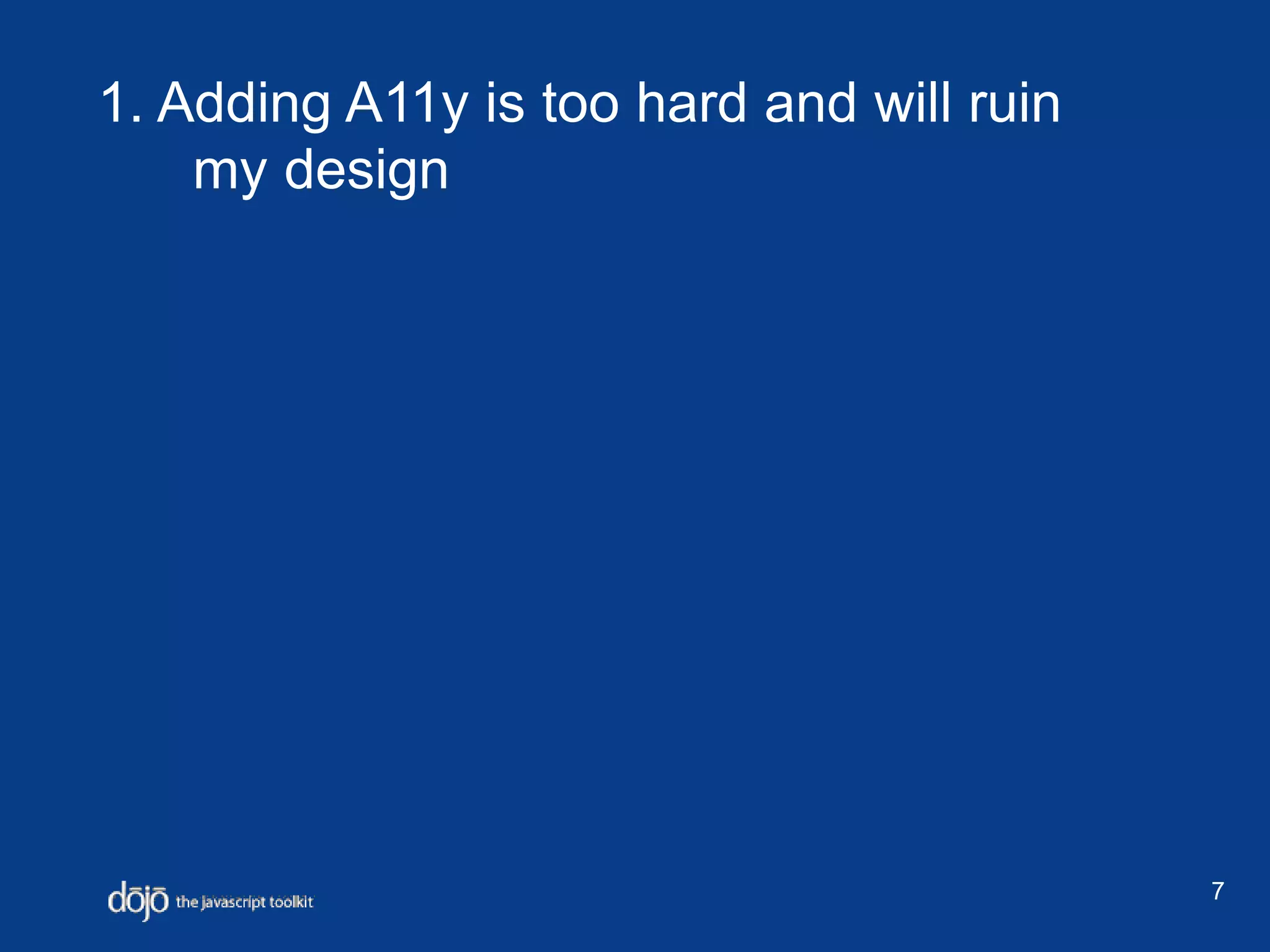 1. Adding A11y is too hard and will ruin my design

dōjō the javascript toolkit

7